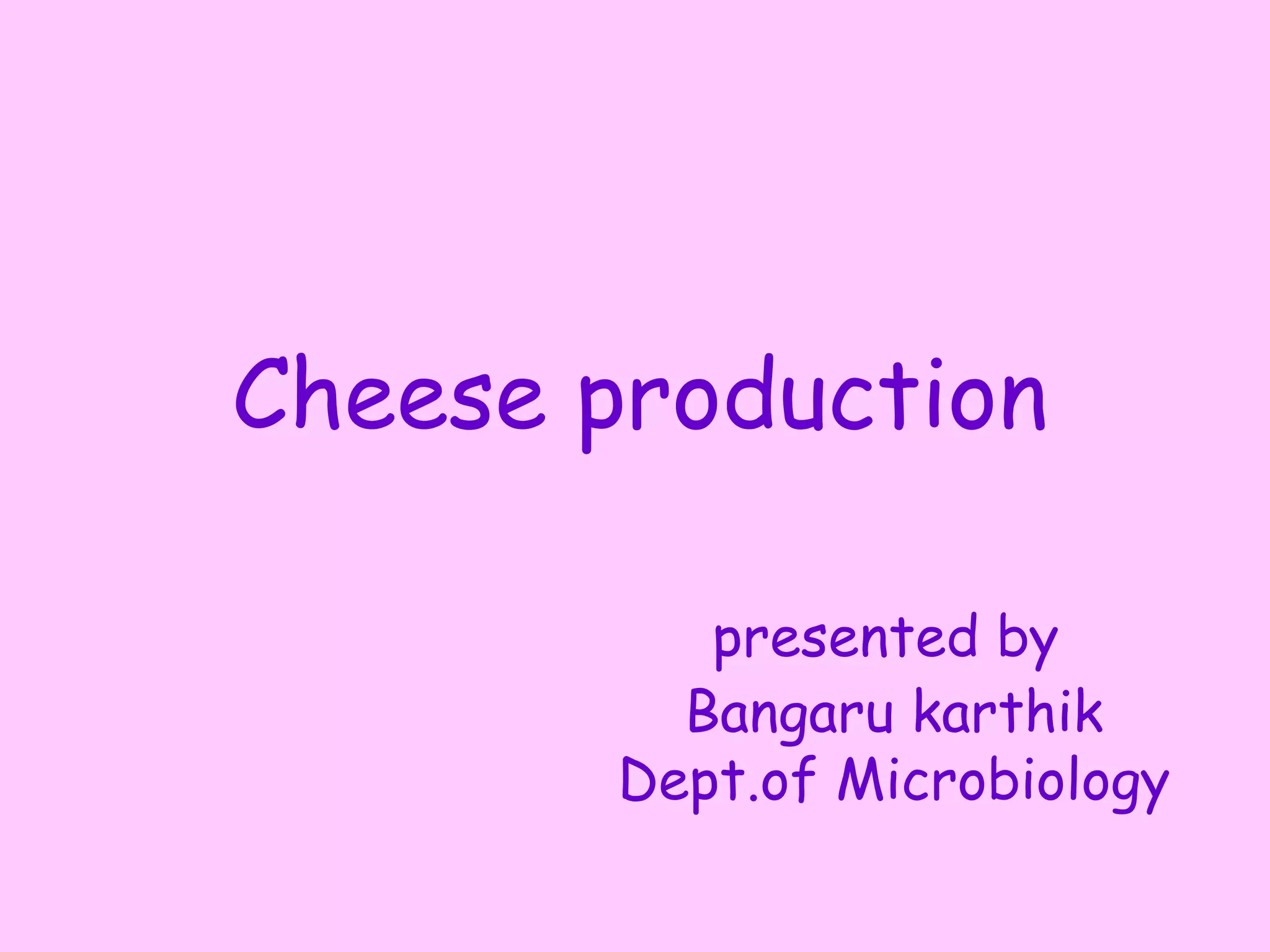 Cheese production

presented by
Bangaru karthik
Dept.of Microbiology